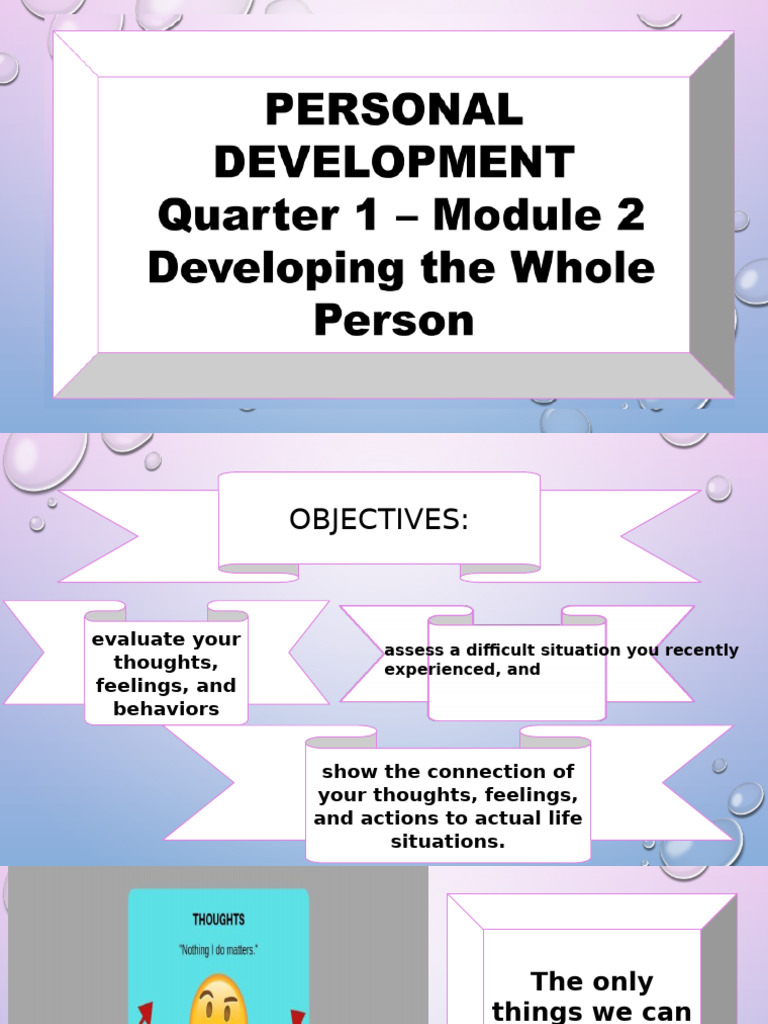 PERSONAL DEVELOPMENT
Quarter 1 – Module 2
Developing the Whole Person

OBJECTIVES:

evaluate your thoughts, feelings, and behaviors

assess a difficult situation you recently experienced, and

show the connection of your thoughts, feelings, and actions to actual life situations.

THOUGHTS
"Nothing I do matters."

The only things we can